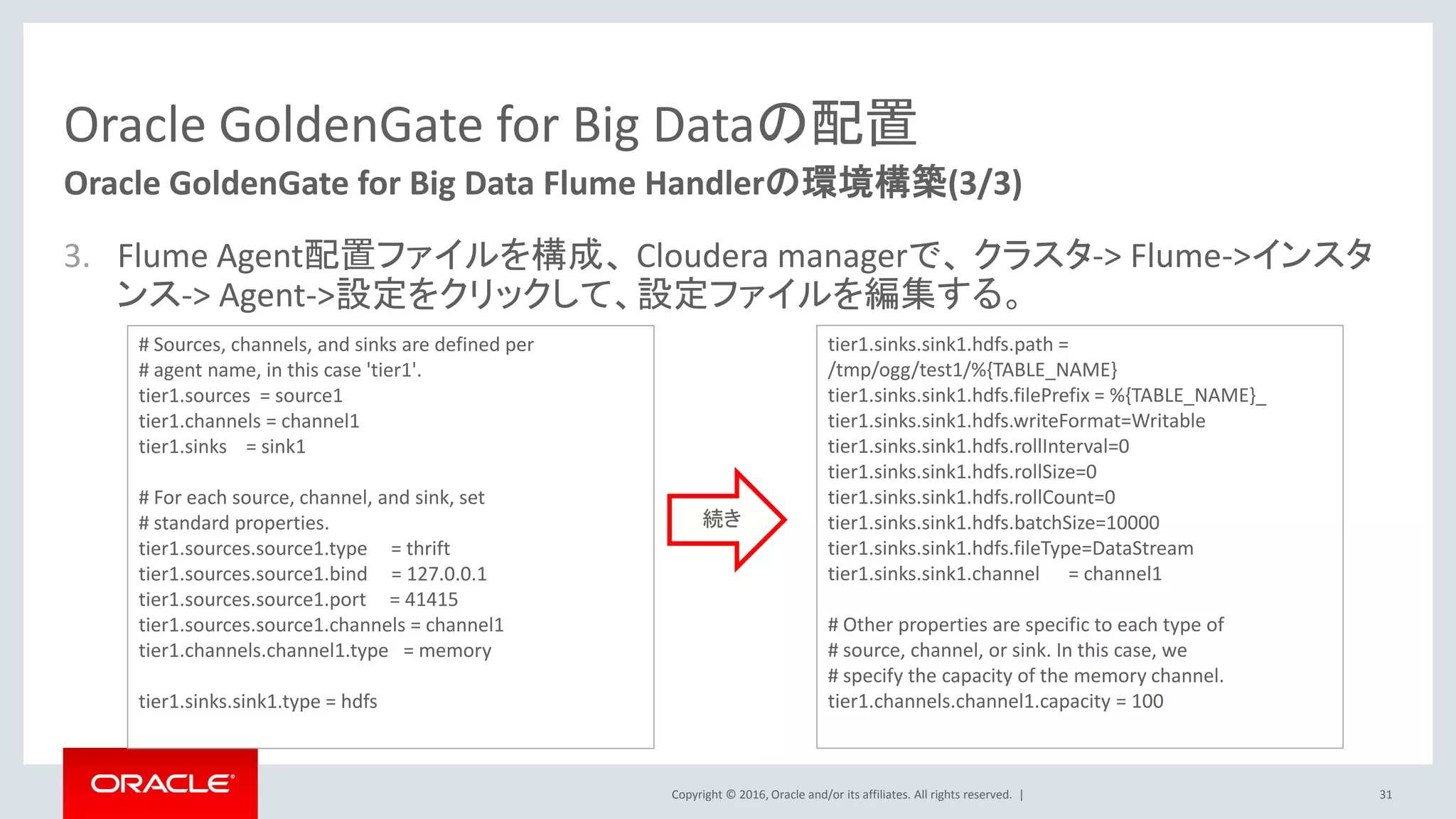 Oracle GoldenGate for Big Dataの配置

Oracle GoldenGate for Big Data Flume Handlerの環境構築(3/3)

3. Flume Agent配置ファイルを構成、Cloudera managerで、クラスタ-> Flume->インスタンス-> Agent->設定をクリックして、設定ファイルを編集する。

# Sources, channels, and sinks are defined per
# agent name, in this case 'tier1'.
tier1.sources = source1
tier1.channels = channel1
tier1.sinks = sink1

# For each source, channel, and sink, set
# standard properties.
tier1.sources.source1.type = thrift
tier1.sources.source1.bind = 127.0.0.1
tier1.sources.source1.port = 41415
tier1.sources.source1.channels = channel1
tier1.channels.channel1.type = memory

tier1.sinks.sink1.type = hdfs

続き

tier1.sinks.sink1.hdfs.path = /tmp/ogg/test1/%{TABLE_NAME}
tier1.sinks.sink1.hdfs.filePrefix = %{TABLE_NAME}_
tier1.sinks.sink1.hdfs.writeFormat=Writable
tier1.sinks.sink1.hdfs.rollInterval=0
tier1.sinks.sink1.hdfs.rollSize=0
tier1.sinks.sink1.hdfs.rollCount=0
tier1.sinks.sink1.hdfs.batchSize=10000
tier1.sinks.sink1.hdfs.fileType=DataStream
tier1.sinks.sink1.channel = channel1

# Other properties are specific to each type of
# source, channel, or sink. In this case, we
# specify the capacity of the memory channel.
tier1.channels.channel1.capacity = 100

ORACLE

Copyright © 2016, Oracle and/or its affiliates. All rights reserved. |

31